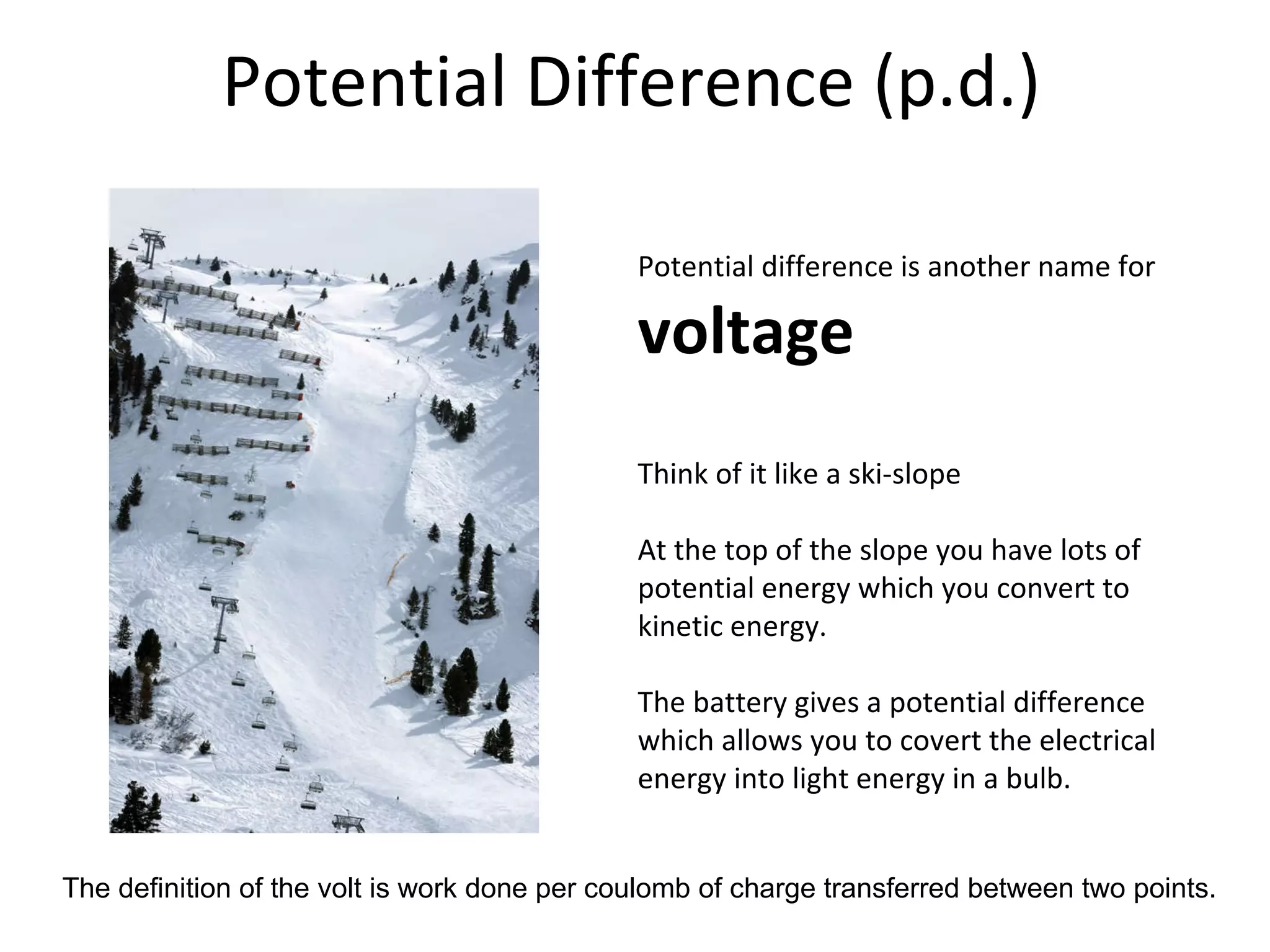 Potential Difference (p.d.)

Potential difference is another name for

voltage

Think of it like a ski-slope

At the top of the slope you have lots of potential energy which you convert to kinetic energy.

The battery gives a potential difference which allows you to covert the electrical energy into light energy in a bulb.

The definition of the volt is work done per coulomb of charge transferred between two points.